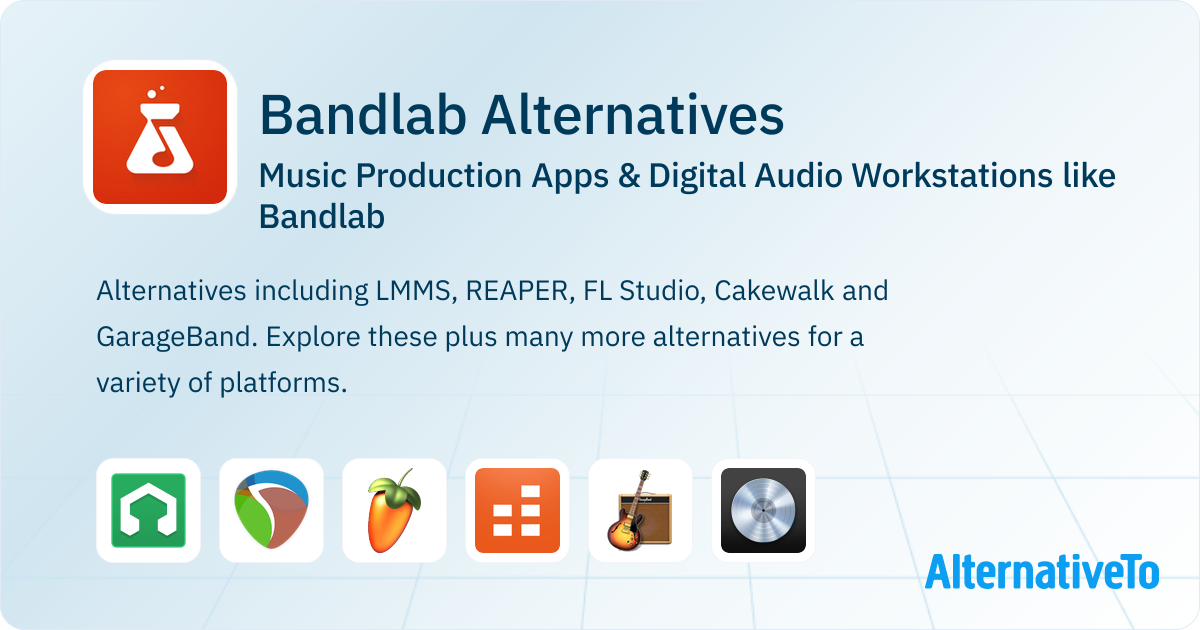 Bandlab Alternatives

Music Production Apps & Digital Audio Workstations like Bandlab

Alternatives including LMMS, REAPER, FL Studio, Cakewalk and GarageBand. Explore these plus many more alternatives for a variety of platforms.

AlternativeTo